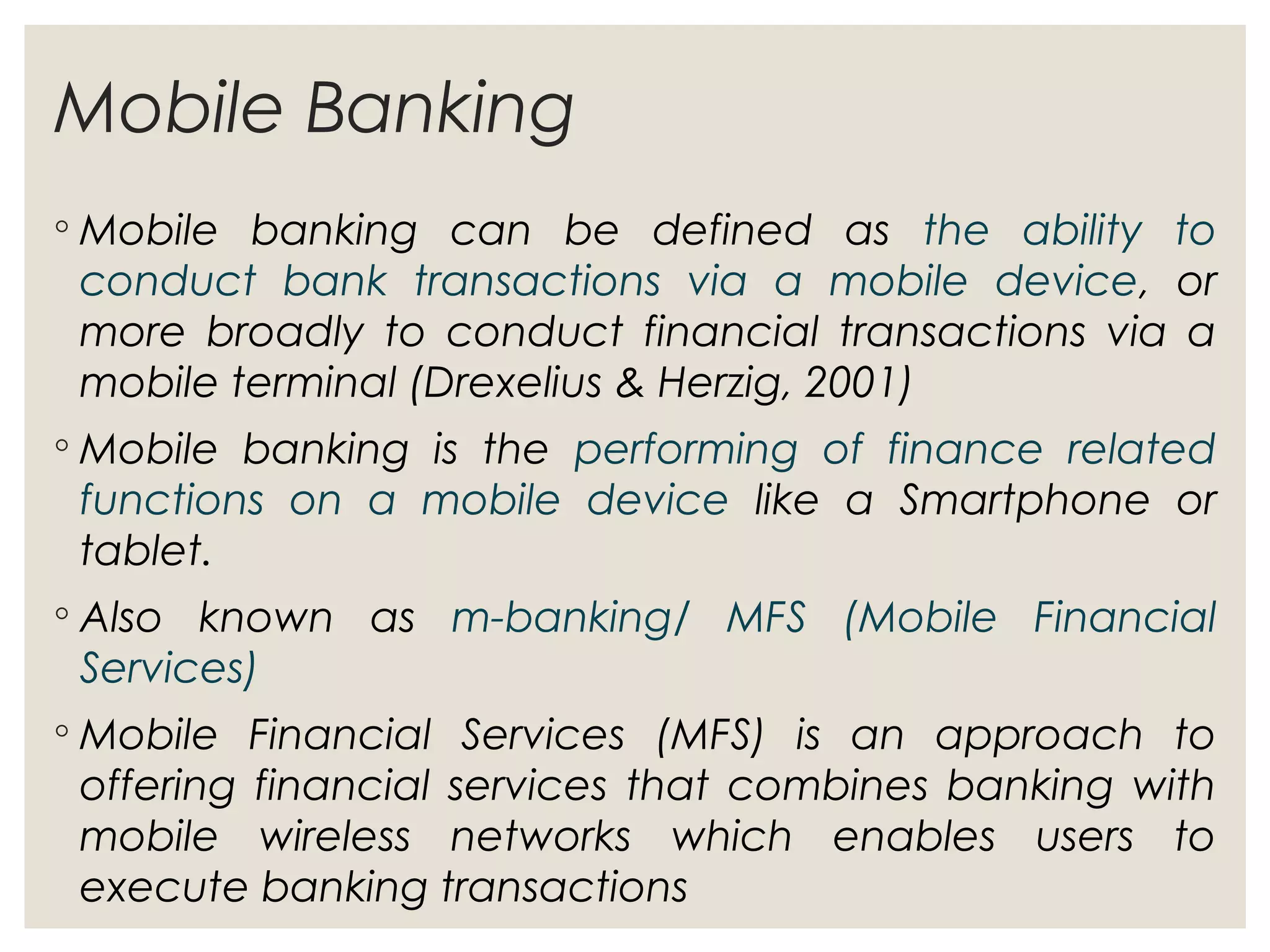 Mobile Banking

◦ Mobile banking can be defined as the ability to conduct bank transactions via a mobile device, or more broadly to conduct financial transactions via a mobile terminal (Drexelius & Herzig, 2001)

◦ Mobile banking is the performing of finance related functions on a mobile device like a Smartphone or tablet.

◦ Also known as m-banking/ MFS (Mobile Financial Services)

◦ Mobile Financial Services (MFS) is an approach to offering financial services that combines banking with mobile wireless networks which enables users to execute banking transactions